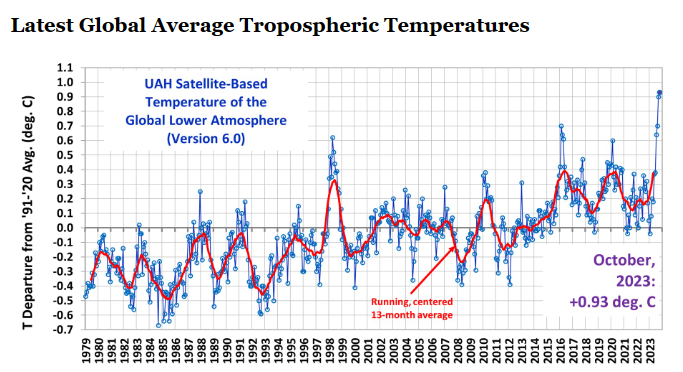 Latest Global Average Tropospheric Temperatures

UAH Satellite-Based Temperature of the Global Lower Atmosphere (Version 6.0)

T Departure from '91-'20 Avg. (deg. C)

1.1
1.0
0.9
0.8
0.7
0.6
0.5
0.4
0.3
0.2
0.1
0.0
-0.1
-0.2
-0.3
-0.4
-0.5
-0.6
-0.7

Running, centered 13-month average

October, 2023: +0.93 deg. C

1979 1980 1981 1982 1983 1984 1985 1986 1987 1988 1989 1990 1991 1992 1993 1994 1995 1996 1997 1998 1999 2000 2001 2002 2003 2004 2005 2006 2007 2008 2009 2010 2011 2012 2013 2014 2015 2016 2017 2018 2019 2020 2021 2022 2023